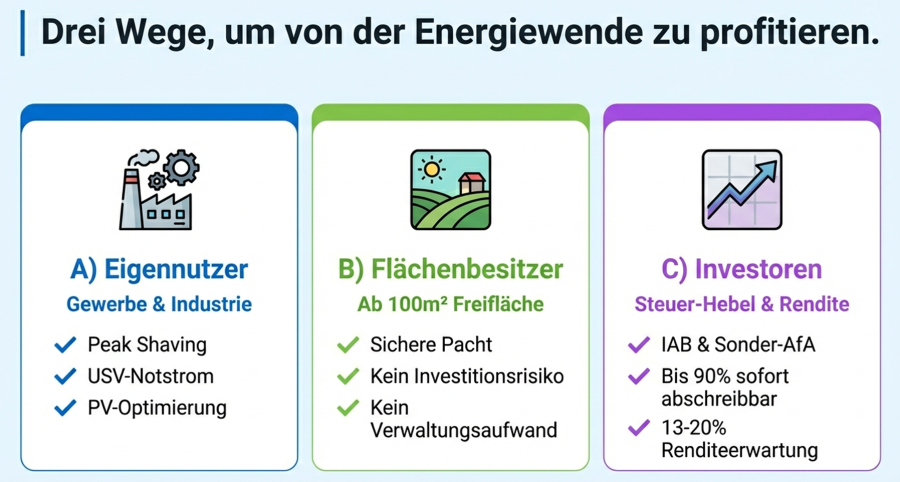 Drei Wege, um von der Energiewende zu profitieren.

A) Eigennutzer
Gewerbe & Industrie
✓ Peak Shaving
✓ USV-Notstrom
✓ PV-Optimierung

B) Flächenbesitzer
Ab 100m² Freifläche
✓ Sichere Pacht
✓ Kein Investitionsrisiko
✓ Kein Verwaltungsaufwand

C) Investoren
Steuer-Hebel & Rendite
✓ IAB & Sonder-AfA
✓ Bis 90% sofort abschreibbar
✓ 13-20% Renditeerwartung